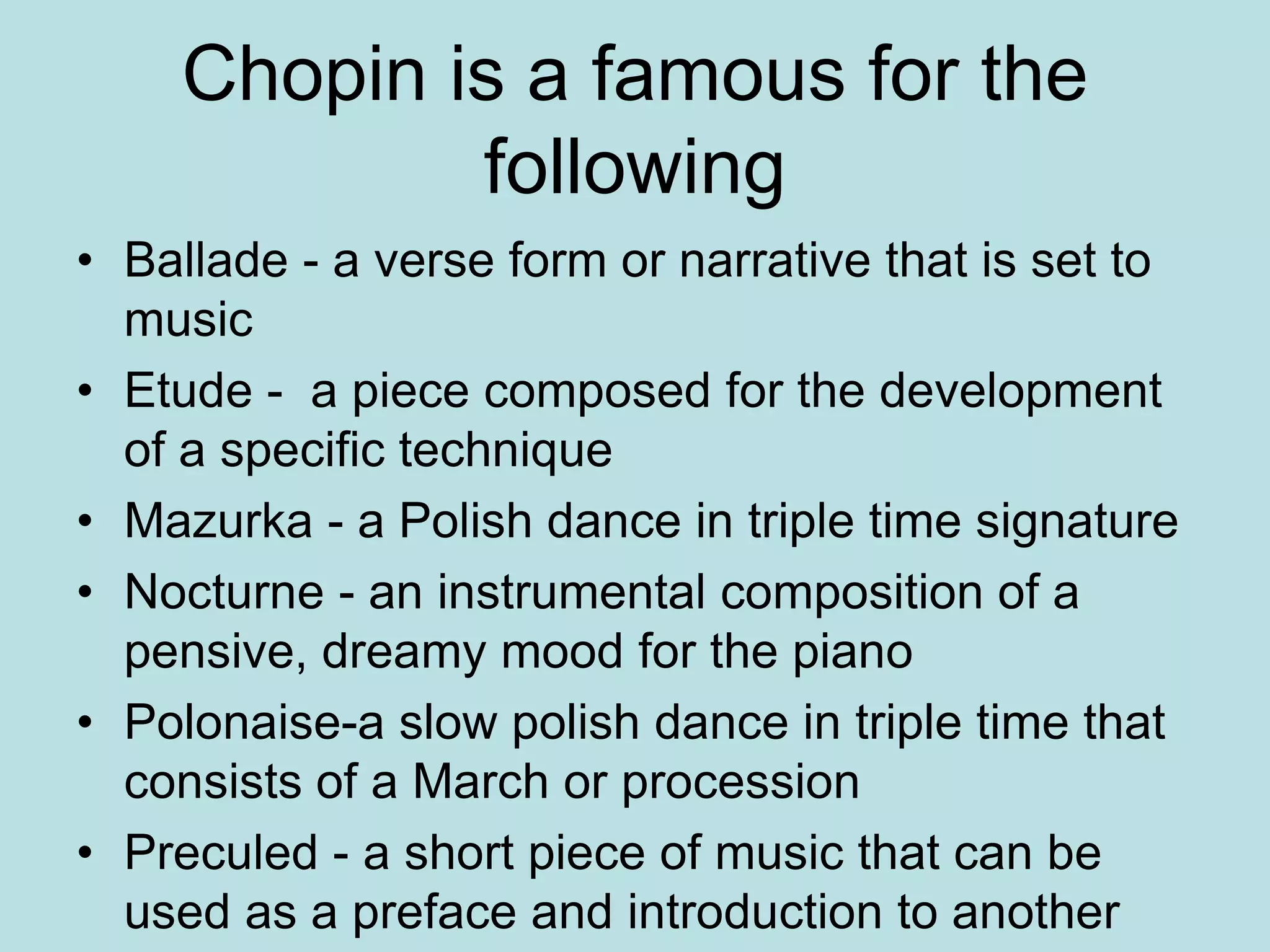 Chopin is a famous for the following

• Ballade - a verse form or narrative that is set to music
• Etude - a piece composed for the development of a specific technique
• Mazurka - a Polish dance in triple time signature
• Nocturne - an instrumental composition of a pensive, dreamy mood for the piano
• Polonaise-a slow polish dance in triple time that consists of a March or procession
• Preculed - a short piece of music that can be used as a preface and introduction to another